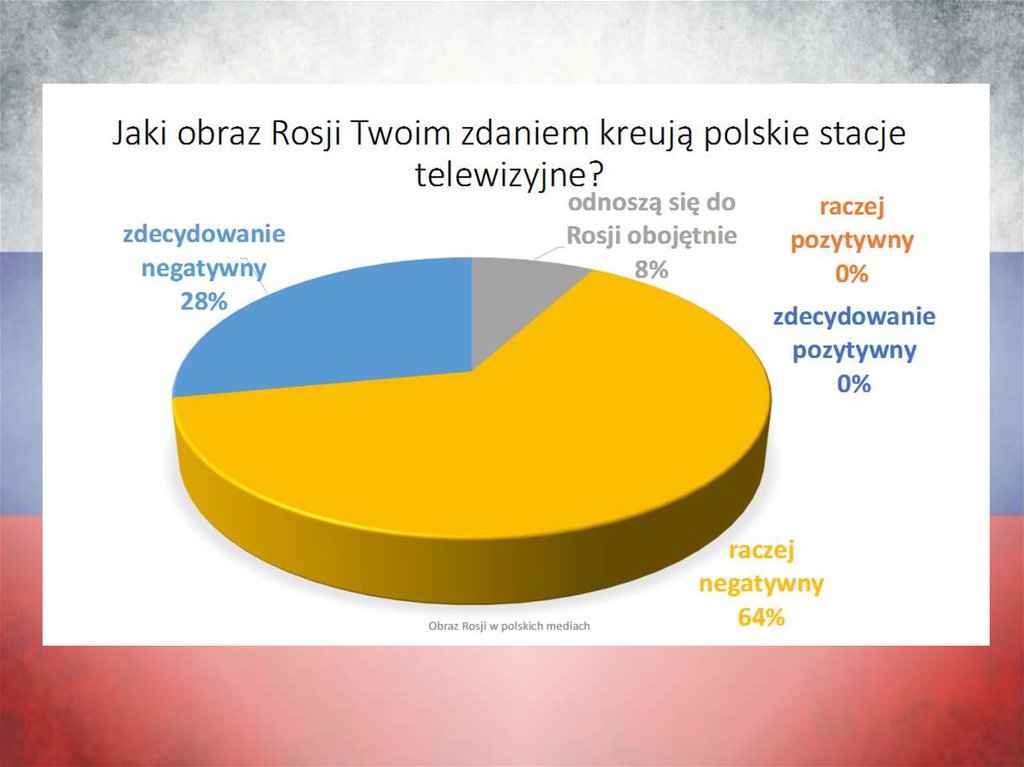 Jaki obraz Rosji Twoim zdaniem kreują polskie stacje telewizyjne?

zdecydowanie negatywny 28%

odnoszą się do Rosji obojętnie 8%

raczej pozytywny 0%

zdecydowanie pozytywny 0%

raczej negatywny 64%

Obraz Rosji w polskich mediach